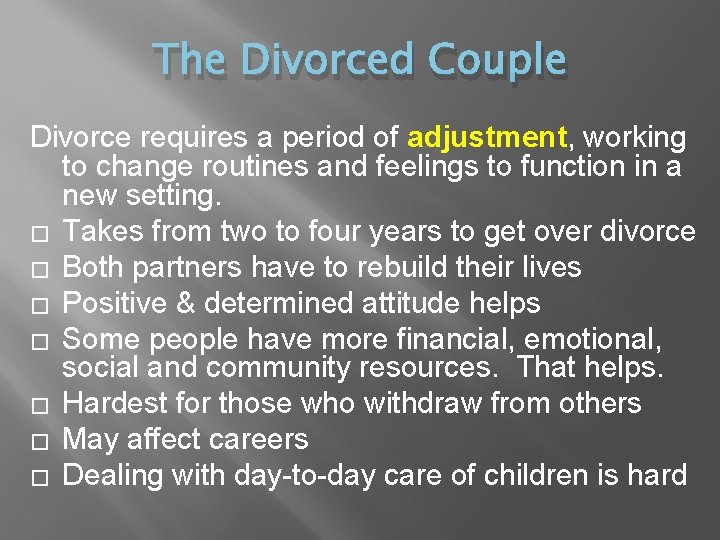 The Divorced Couple

Divorce requires a period of adjustment, working to change routines and feelings to function in a new setting.

□ Takes from two to four years to get over divorce
□ Both partners have to rebuild their lives
□ Positive & determined attitude helps
□ Some people have more financial, emotional, social and community resources. That helps.
□ Hardest for those who withdraw from others
□ May affect careers
□ Dealing with day-to-day care of children is hard